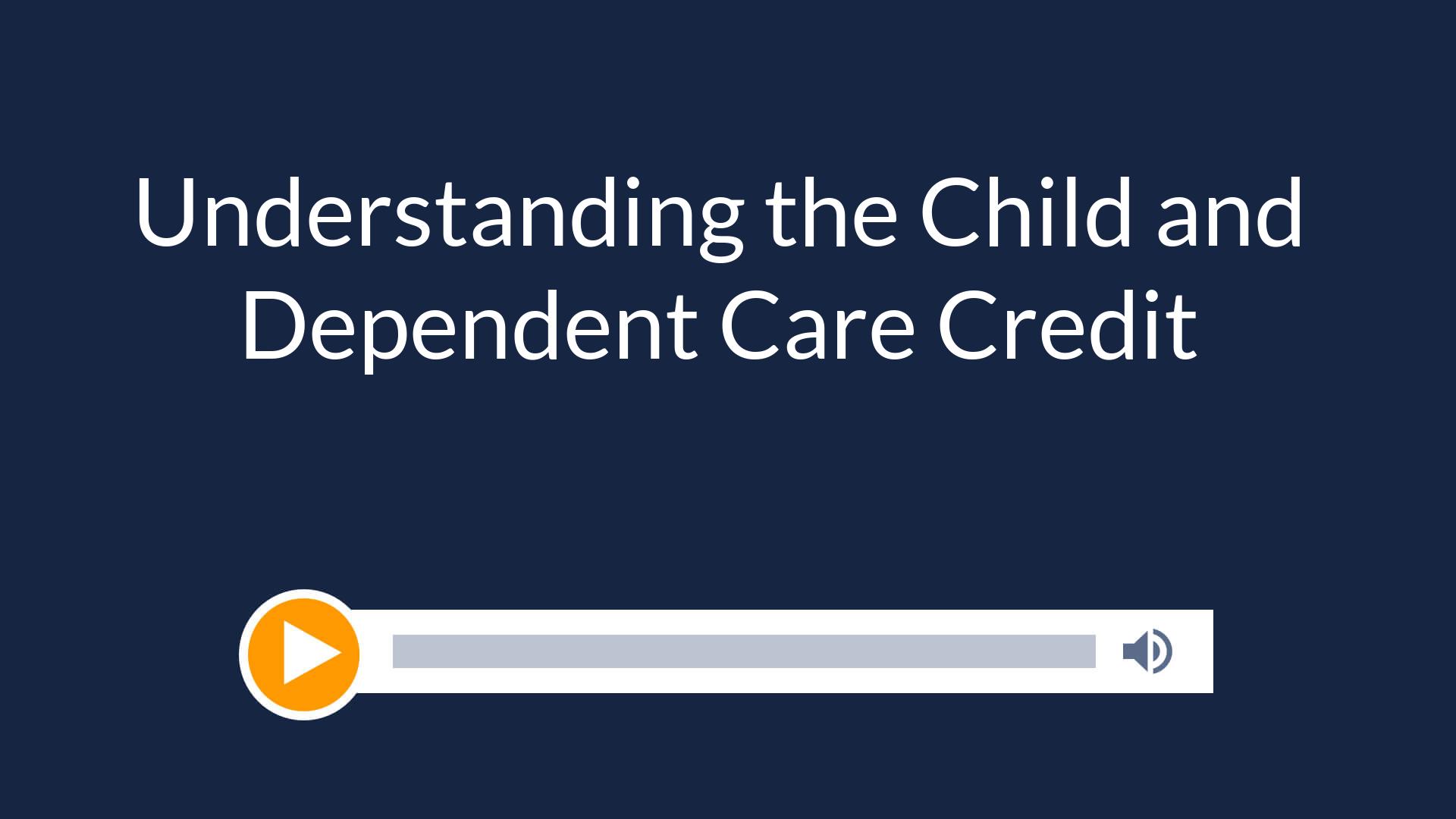 Understanding the Child and Dependent Care Credit